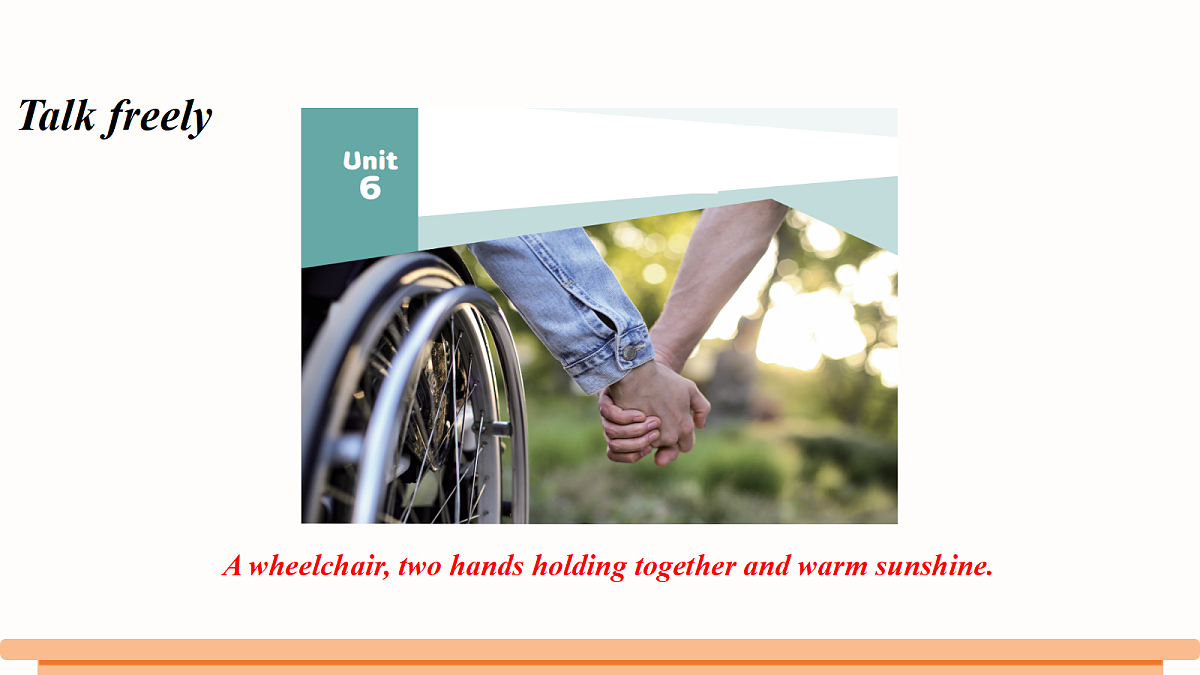 Talk freely

Unit
6

A wheelchair, two hands holding together and warm sunshine.